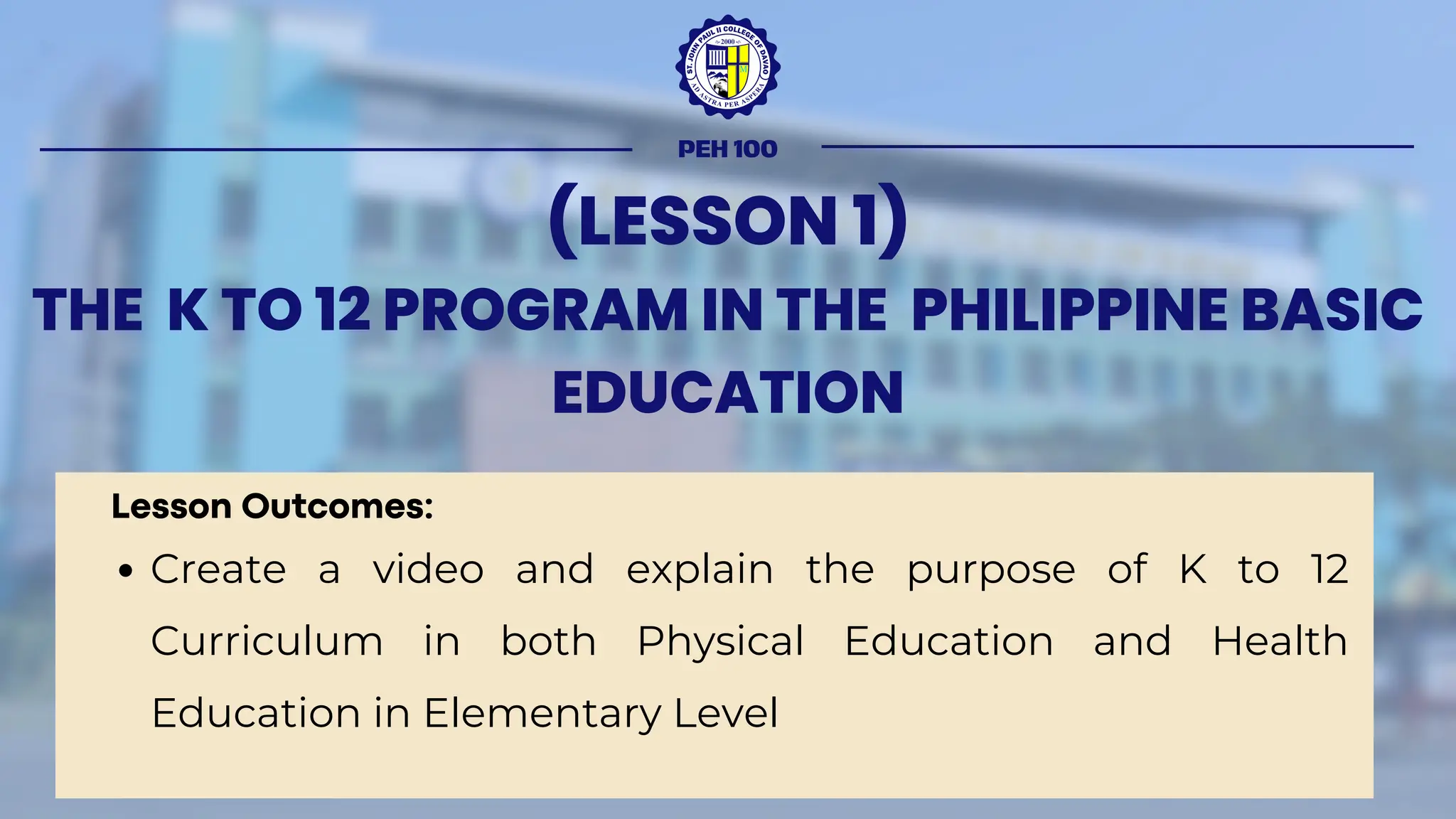 ST. JOHN PAUL II COLLEGE OF DAVAO
2000
AD ASTRA PER ASPERA

PEH 100

(LESSON 1)

THE K TO 12 PROGRAM IN THE PHILIPPINE BASIC EDUCATION

Lesson Outcomes:

• Create a video and explain the purpose of K to 12 Curriculum in both Physical Education and Health Education in Elementary Level